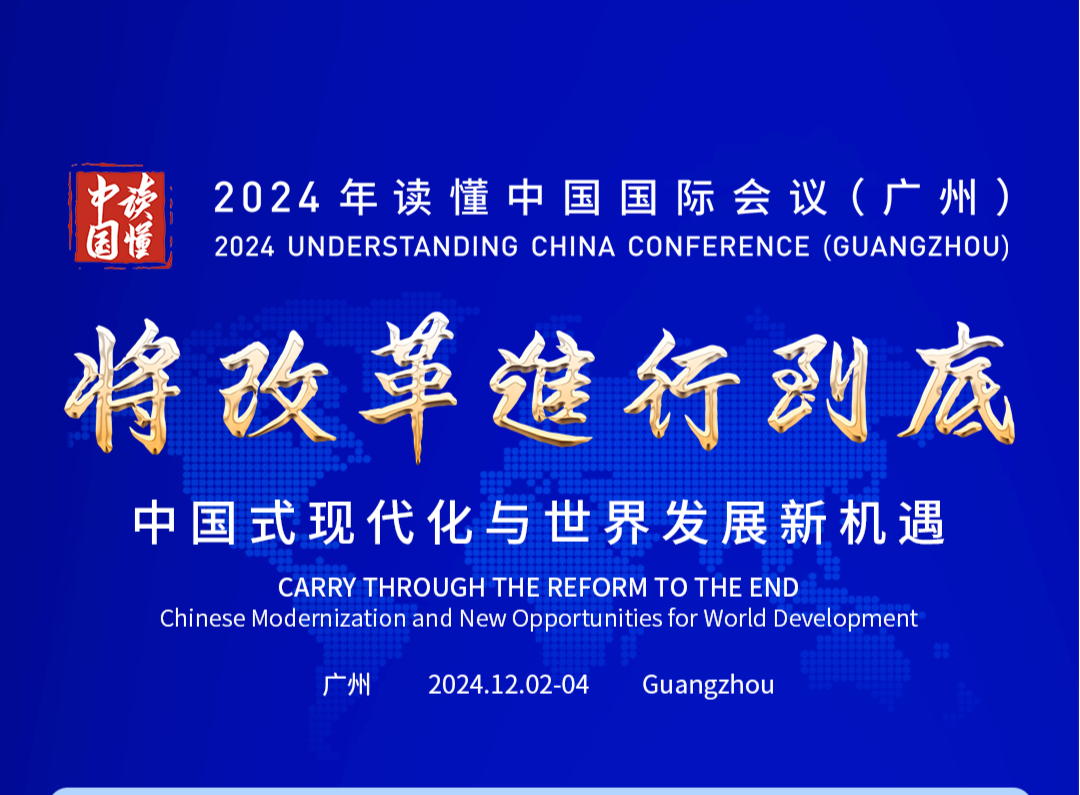 读懂中国

2024年读懂中国国际会议（广州）
2024 UNDERSTANDING CHINA CONFERENCE (GUANGZHOU)

将改革进行到底

中国式现代化与世界发展新机遇

CARRY THROUGH THE REFORM TO THE END
Chinese Modernization and New Opportunities for World Development

广州 2024.12.02-04 Guangzhou